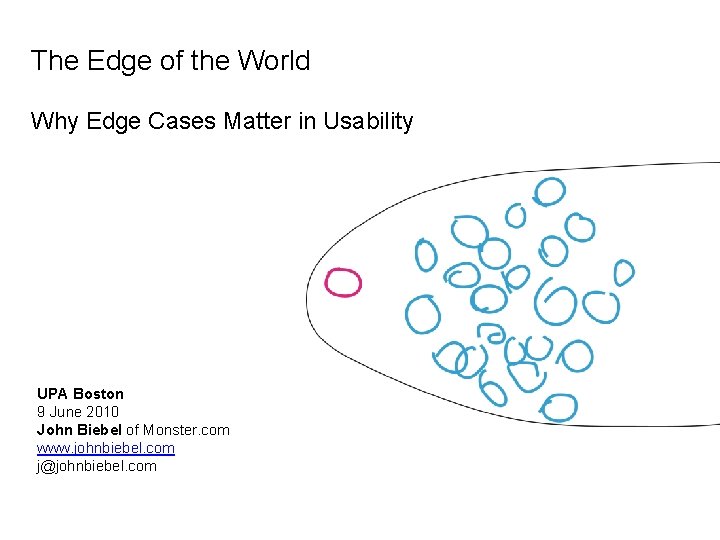 The Edge of the World

Why Edge Cases Matter in Usability

UPA Boston
9 June 2010
John Biebel of Monster.com
www.johnbiebel.com
j@johnbiebel.com